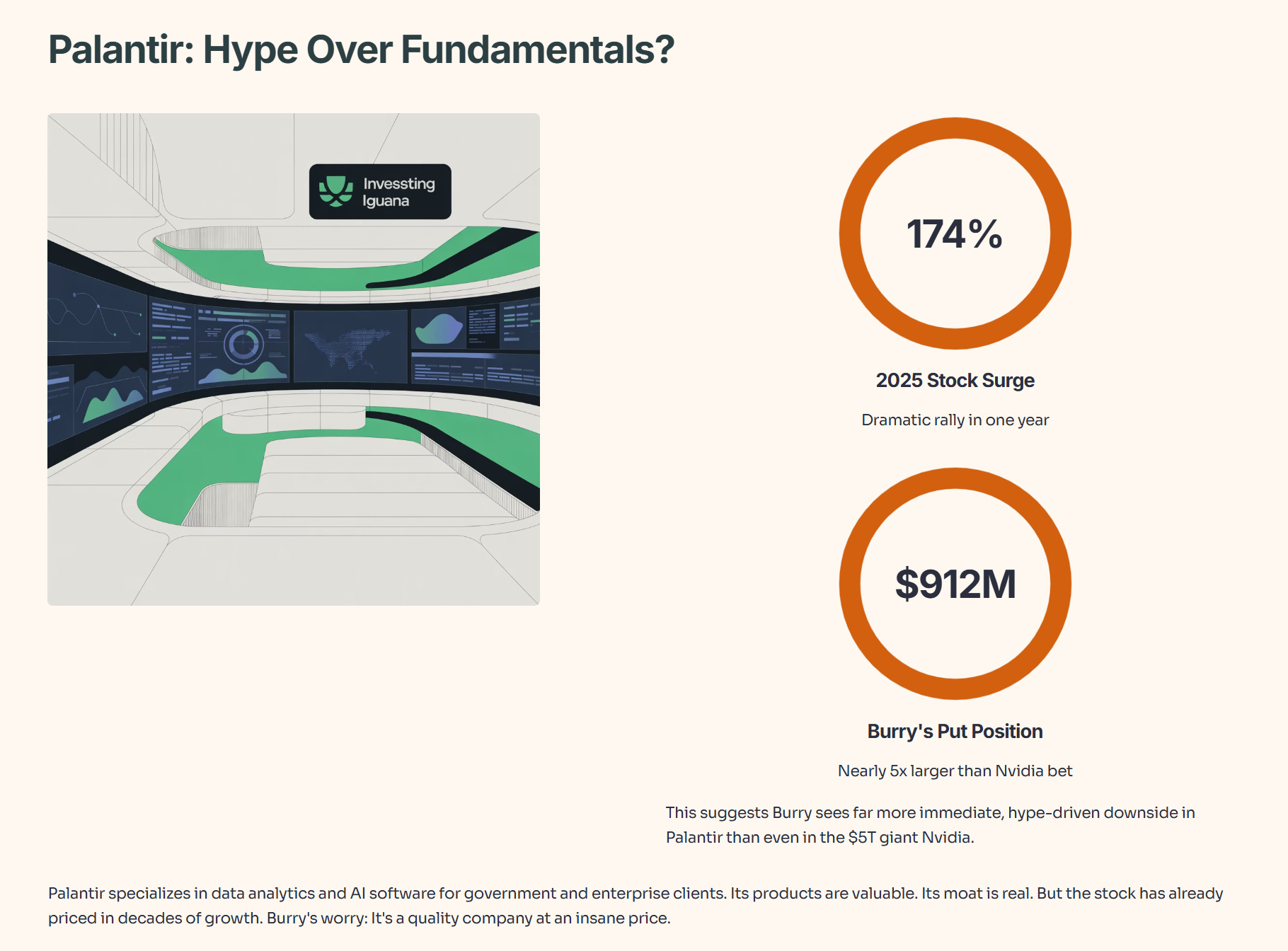 Palantir: Hype Over Fundamentals?

Invessting Iguana

174%

2025 Stock Surge

Dramatic rally in one year

$912M

Burry's Put Position

Nearly 5x larger than Nvidia bet

This suggests Burry sees far more immediate, hype-driven downside in Palantir than even in the $5T giant Nvidia.

Palantir specializes in data analytics and AI software for government and enterprise clients. Its products are valuable. Its moat is real. But the stock has already priced in decades of growth. Burry's worry: It's a quality company at an insane price.